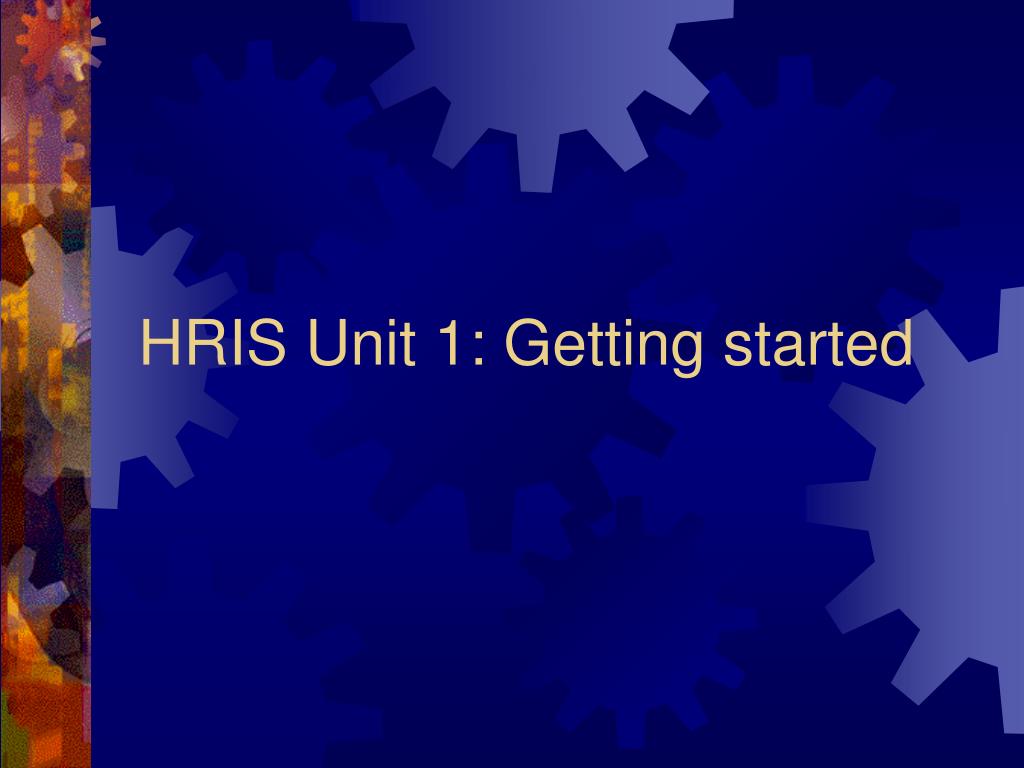 HRIS Unit 1: Getting started